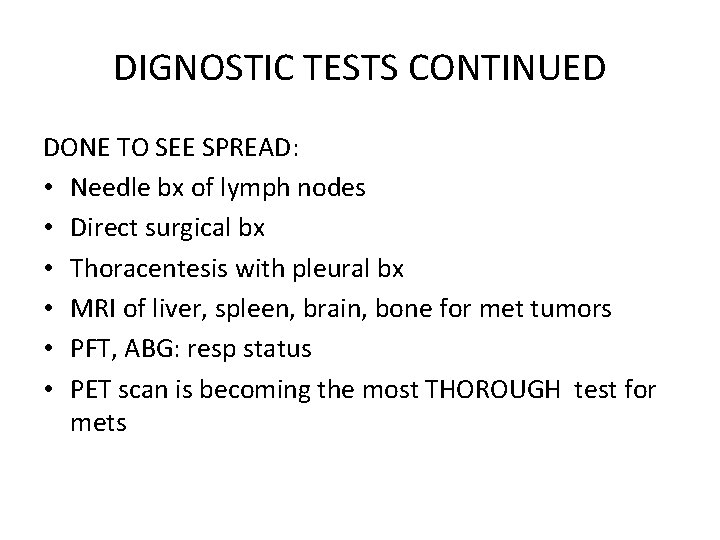 DIGNOSTIC TESTS CONTINUED

DONE TO SEE SPREAD:
• Needle bx of lymph nodes
• Direct surgical bx
• Thoracentesis with pleural bx
• MRI of liver, spleen, brain, bone for met tumors
• PFT, ABG: resp status
• PET scan is becoming the most THOROUGH test for mets